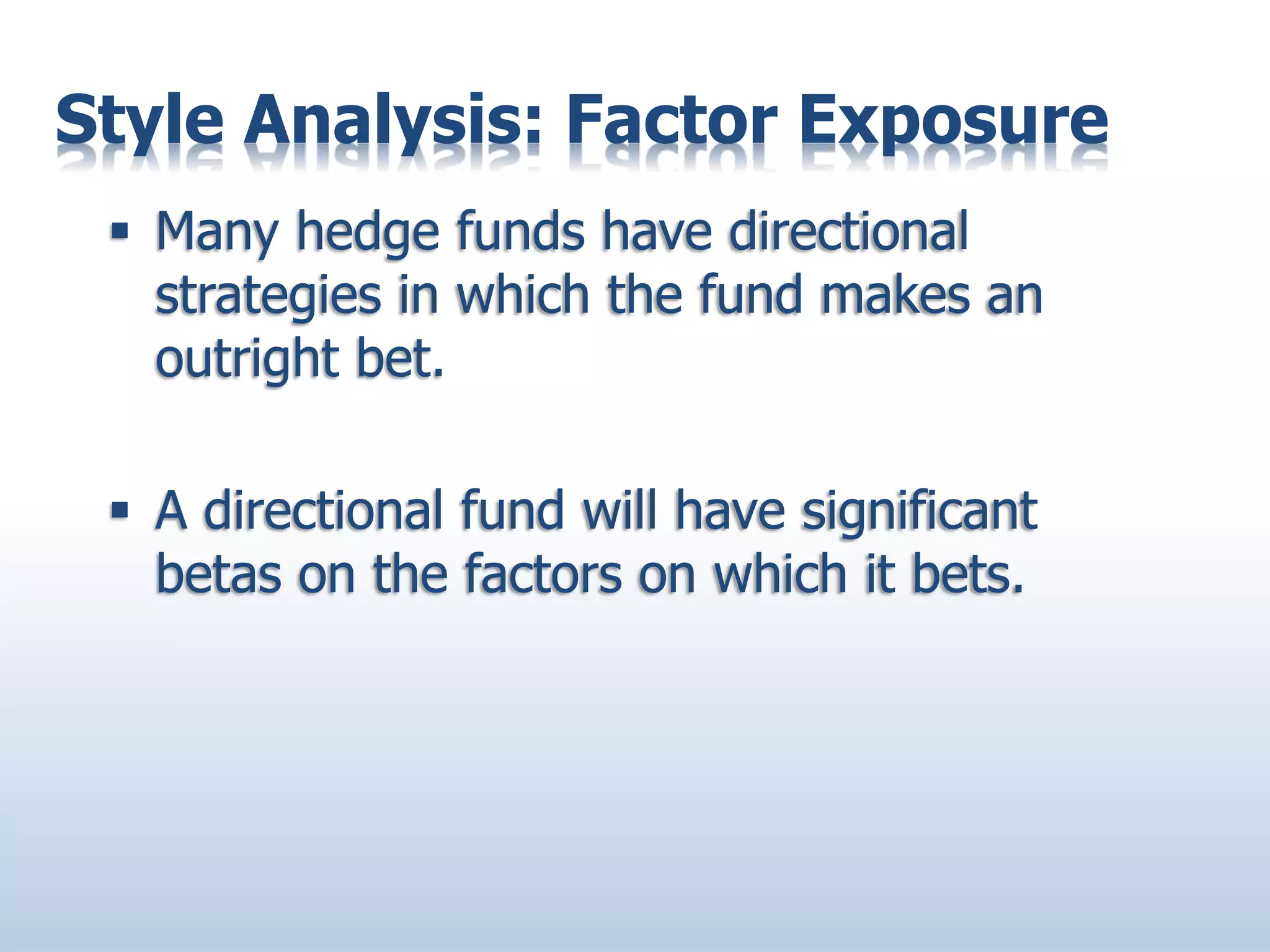 Style Analysis: Factor Exposure

▪ Many hedge funds have directional strategies in which the fund makes an outright bet.

▪ A directional fund will have significant betas on the factors on which it bets.